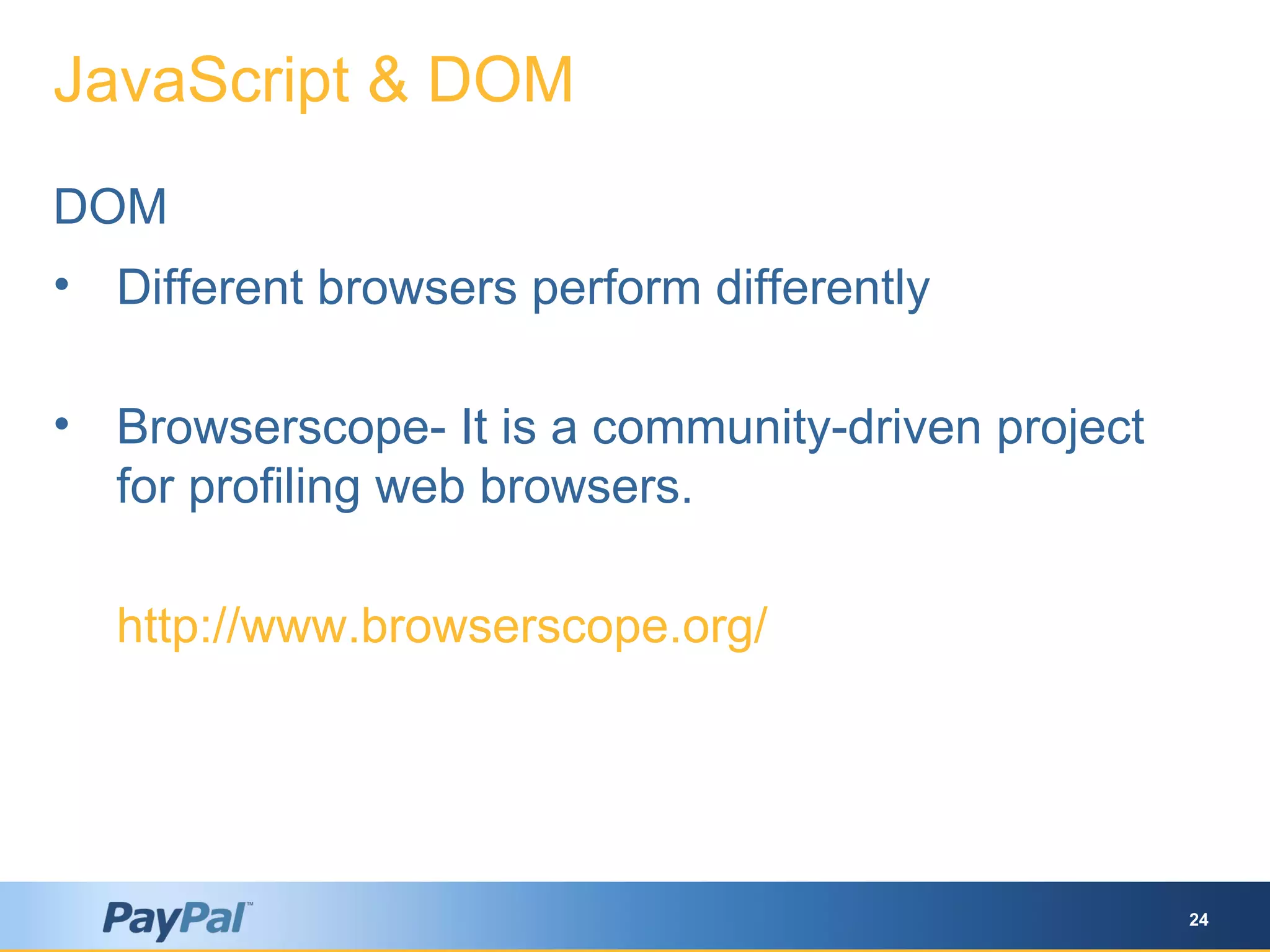 JavaScript & DOM

DOM

• Different browsers perform differently

• Browserscope- It is a community-driven project for profiling web browsers.

http://www.browserscope.org/

PayPal™

24